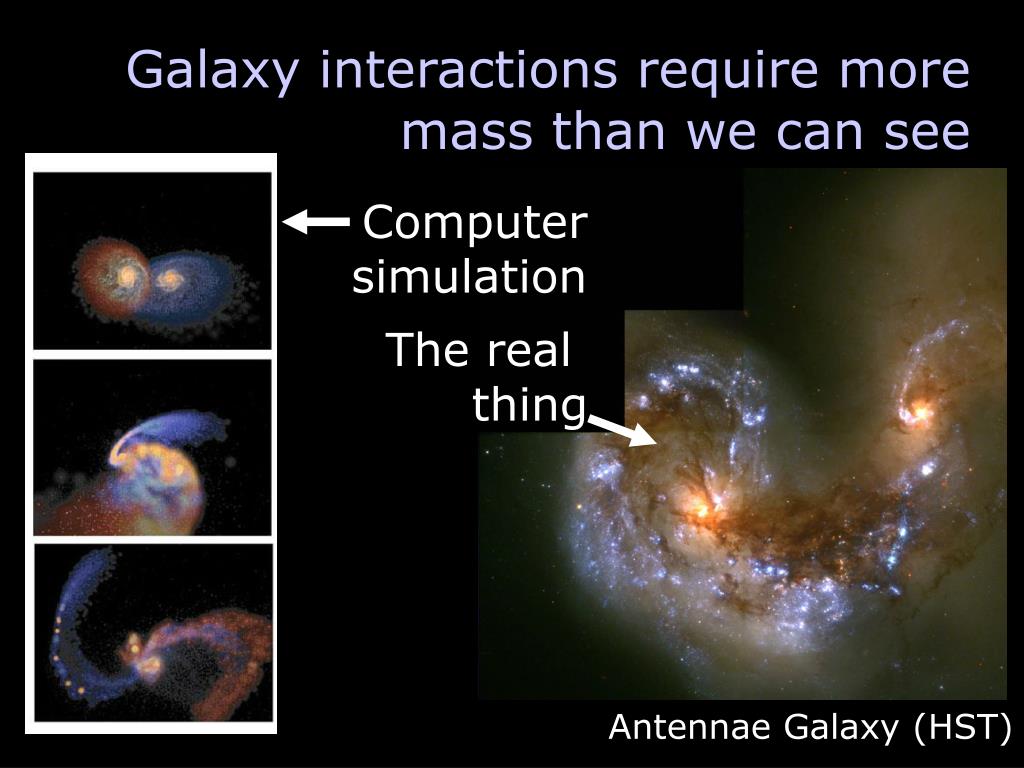 Galaxy interactions require more mass than we can see

Computer simulation

The real thing

Antennae Galaxy (HST)